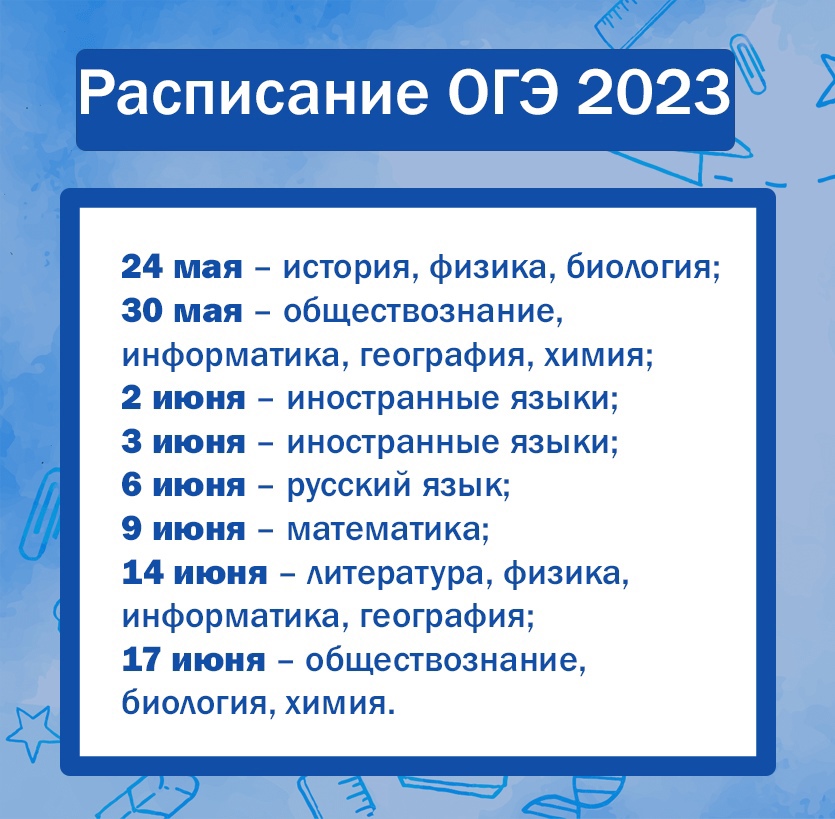 Расписание ОГЭ 2023

24 мая – история, физика, биология;
30 мая – обществознание, информатика, география, химия;
2 июня – иностранные языки;
3 июня – иностранные языки;
6 июня – русский язык;
9 июня – математика;
14 июня – литература, физика, информатика, география;
17 июня – обществознание, биология, химия.